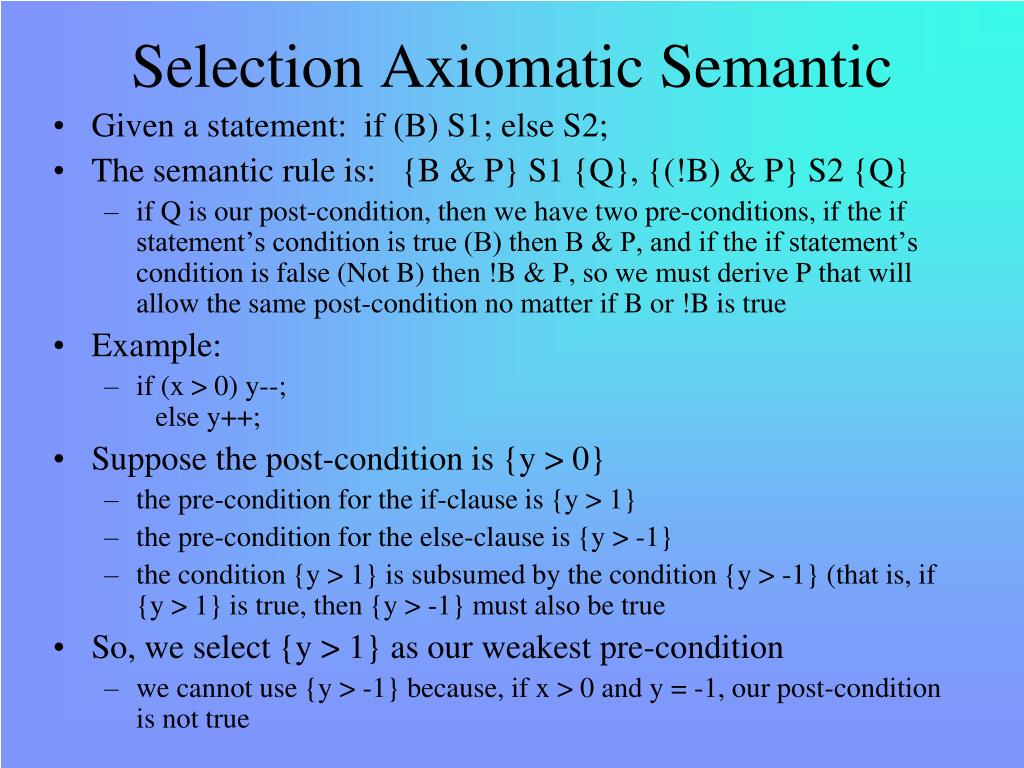 Selection Axiomatic Semantic

• Given a statement: if (B) S1; else S2;
• The semantic rule is: {B & P} S1 {Q}, {(!B) & P} S2 {Q}
– if Q is our post-condition, then we have two pre-conditions, if the if statement's condition is true (B) then B & P, and if the if statement's condition is false (Not B) then !B & P, so we must derive P that will allow the same post-condition no matter if B or !B is true
• Example:
– if (x > 0) y--;
else y++;
• Suppose the post-condition is {y > 0}
– the pre-condition for the if-clause is {y > 1}
– the pre-condition for the else-clause is {y > -1}
– the condition {y > 1} is subsumed by the condition {y > -1} (that is, if {y > 1} is true, then {y > -1} must also be true
• So, we select {y > 1} as our weakest pre-condition
– we cannot use {y > -1} because, if x > 0 and y = -1, our post-condition is not true